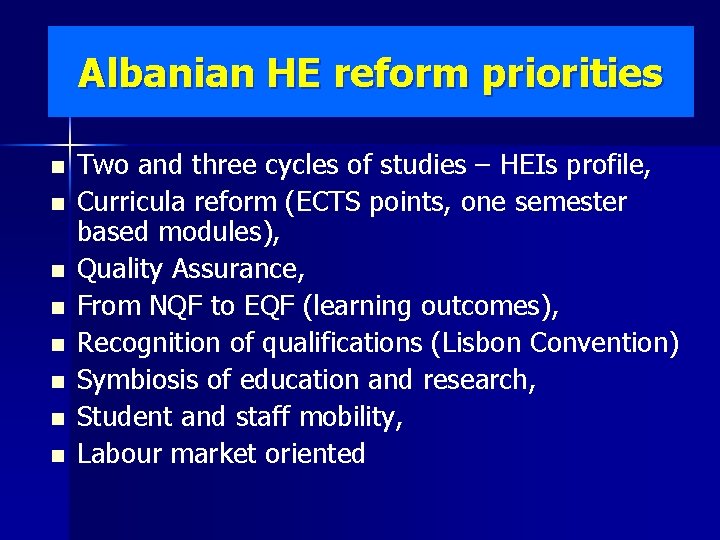 Albanian HE reform priorities

- Two and three cycles of studies – HEIs profile,
- Curricula reform (ECTS points, one semester based modules),
- Quality Assurance,
- From NQF to EQF (learning outcomes),
- Recognition of qualifications (Lisbon Convention)
- Symbiosis of education and research,
- Student and staff mobility,
- Labour market oriented